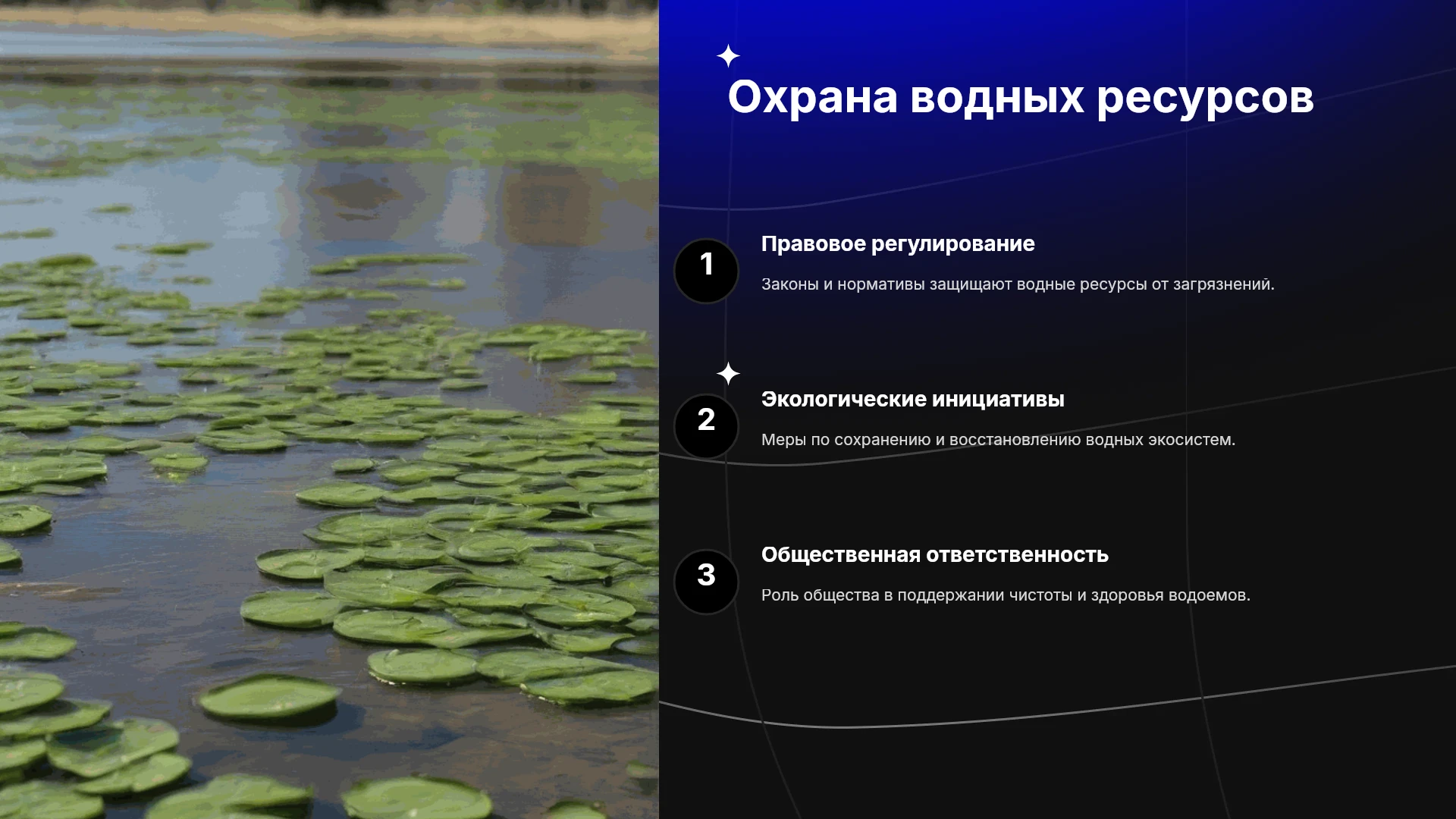 Охрана водных ресурсов

1

Правовое регулирование

Законы и нормативы защищают водные ресурсы от загрязнений.

2

Экологические инициативы

Меры по сохранению и восстановлению водных экосистем.

3

Общественная ответственность

Роль общества в поддержании чистоты и здоровья водоемов.